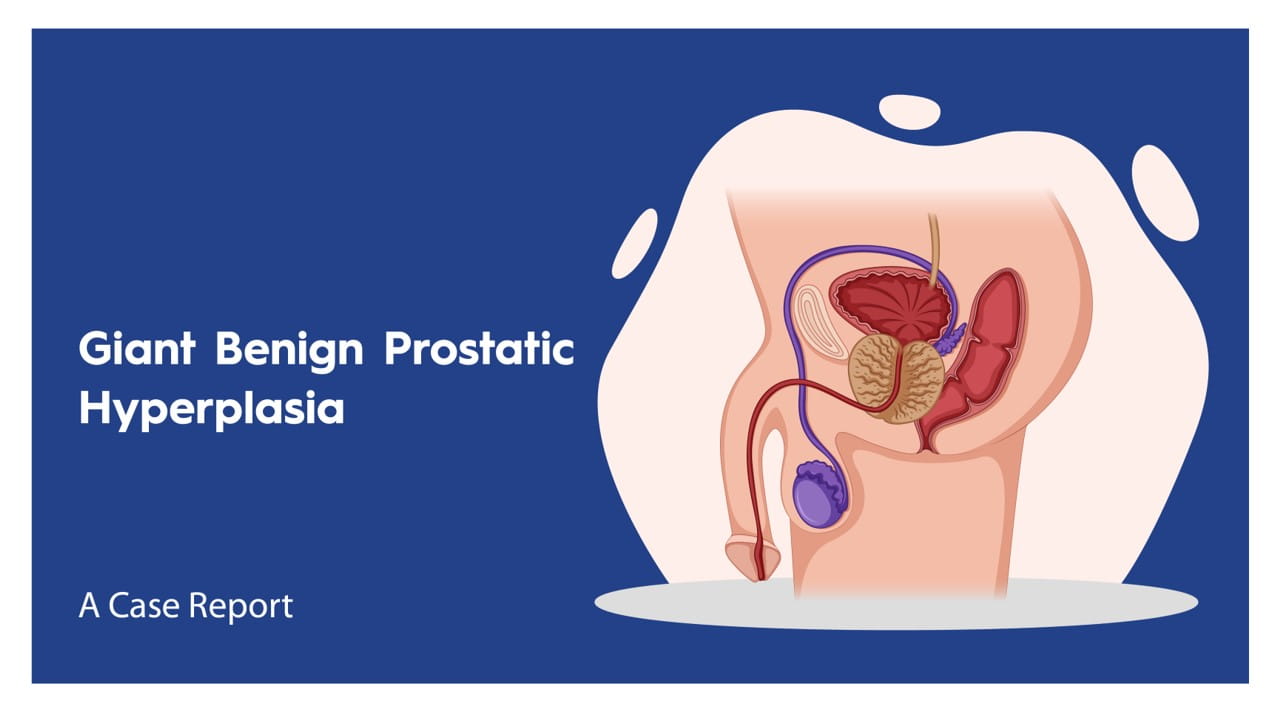 Giant Benign Prostatic Hyperplasia

A Case Report